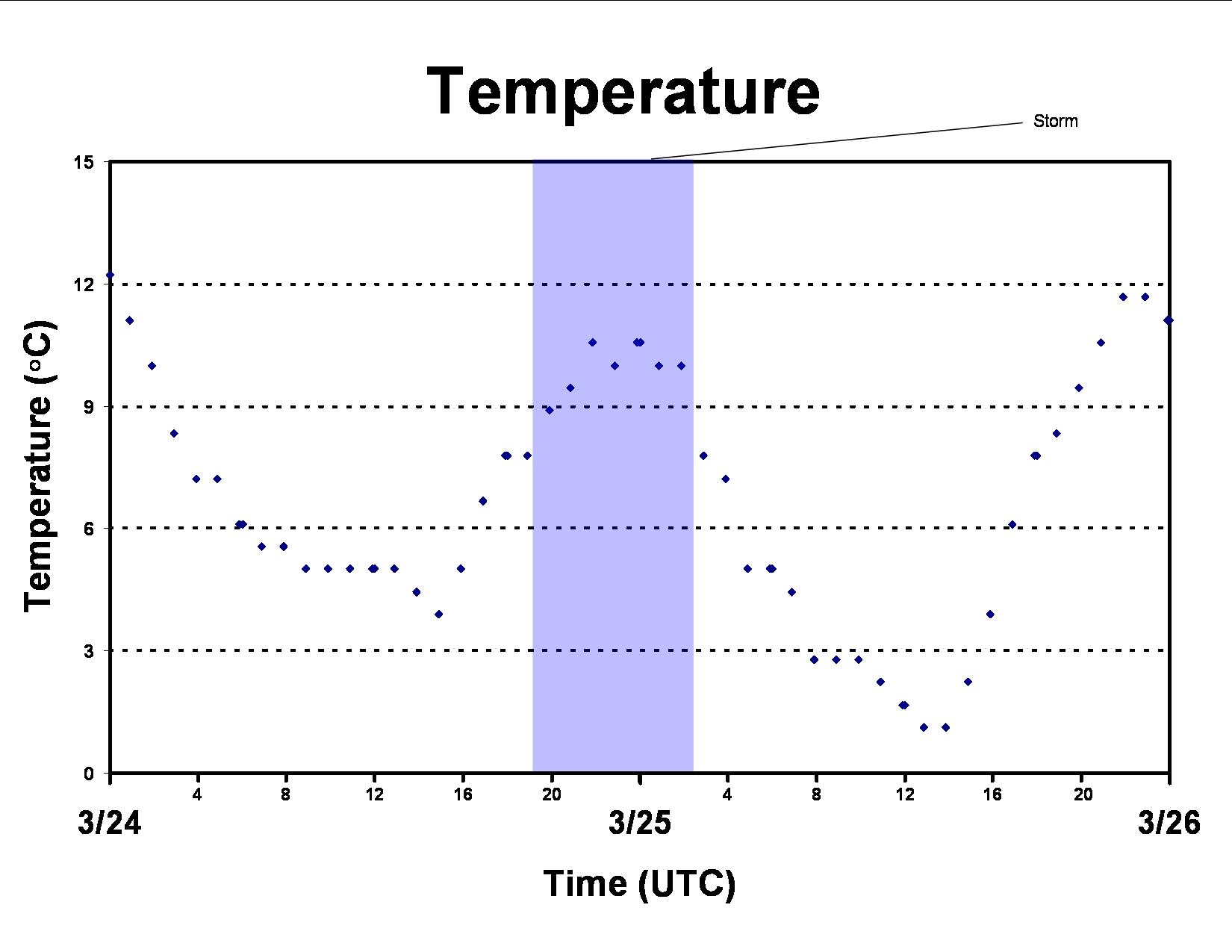 Temperature

Storm

Temperature (°C)

15
12
9
6
3
0

4
8
12
16
20
4
8
12
16
20

3/24
3/25
3/26

Time (UTC)